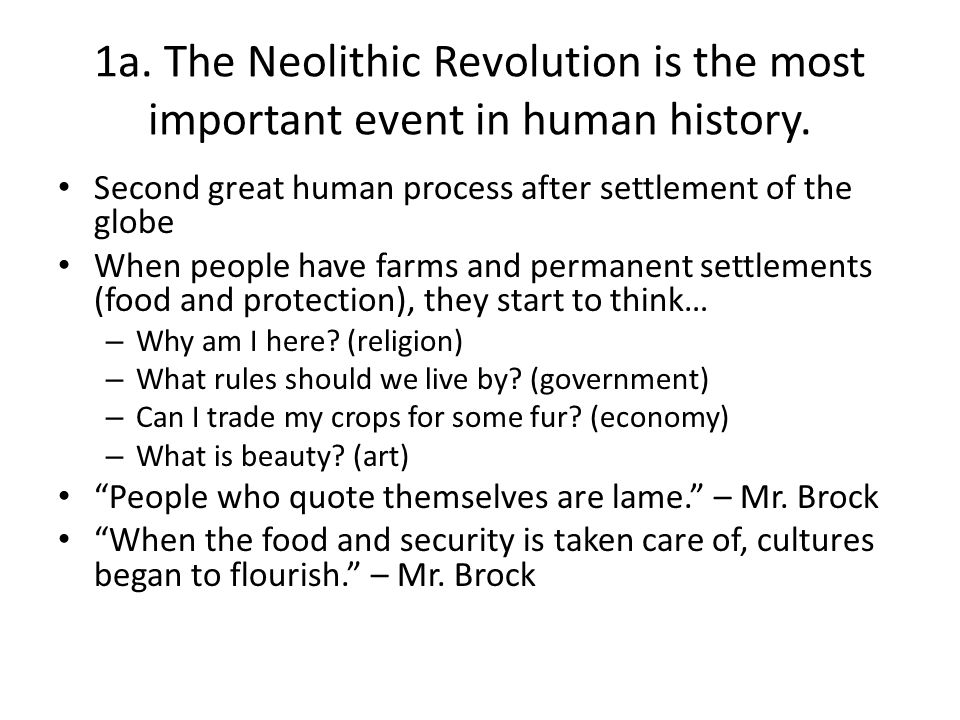 1a. The Neolithic Revolution is the most important event in human history.

• Second great human process after settlement of the globe
• When people have farms and permanent settlements (food and protection), they start to think…
– Why am I here? (religion)
– What rules should we live by? (government)
– Can I trade my crops for some fur? (economy)
– What is beauty? (art)
• “People who quote themselves are lame.” – Mr. Brock
• “When the food and security is taken care of, cultures began to flourish.” – Mr. Brock